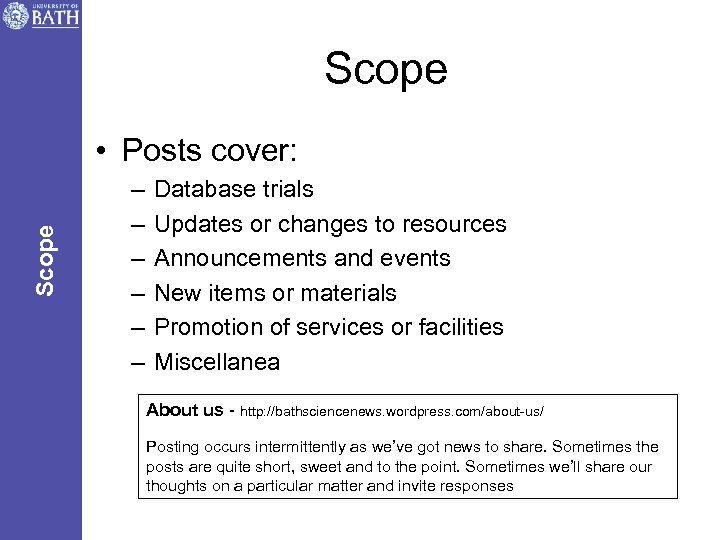 UNIVERSITY OF BATH

Scope

Scope

• Posts cover:
– Database trials
– Updates or changes to resources
– Announcements and events
– New items or materials
– Promotion of services or facilities
– Miscellanea

About us - http://bathsciencenews.wordpress.com/about-us/

Posting occurs intermittently as we've got news to share. Sometimes the posts are quite short, sweet and to the point. Sometimes we'll share our thoughts on a particular matter and invite responses